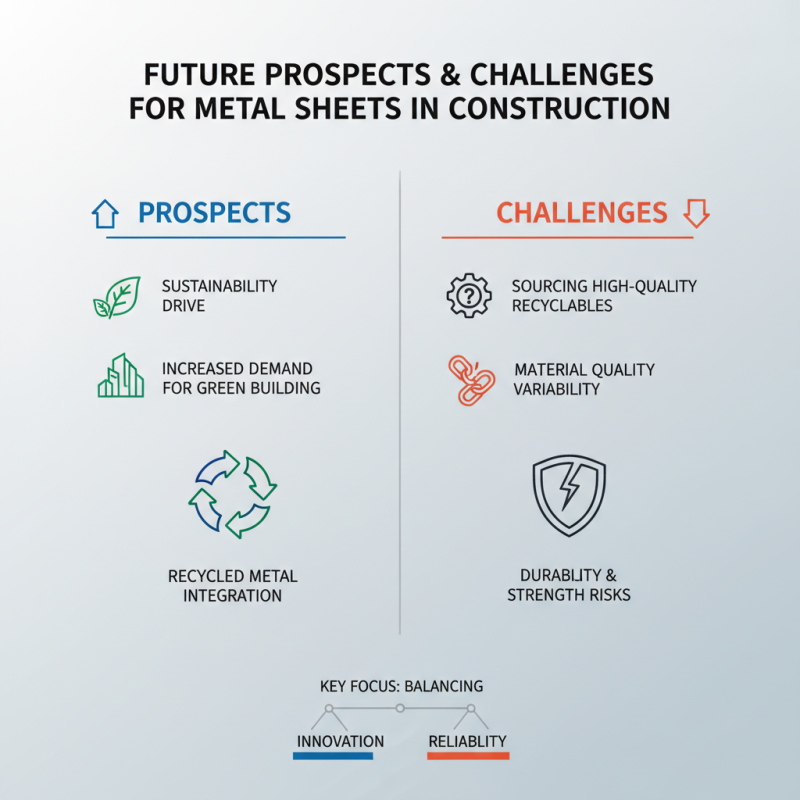 FUTURE PROSPECTS & CHALLENGES FOR METAL SHEETS IN CONSTRUCTION

PROSPECTS

SUSTAINABILITY DRIVE

INCREASED DEMAND FOR GREEN BUILDING

RECYCLED METAL INTEGRATION

CHALLENGES

SOURCING HIGH-QUALITY RECYCLABLES

MATERIAL QUALITY VARIABILITY

DURABLITY & STRENGTH RISKS

KEY FOCUS: BALANCING

INNOVATION

RELIABLITY